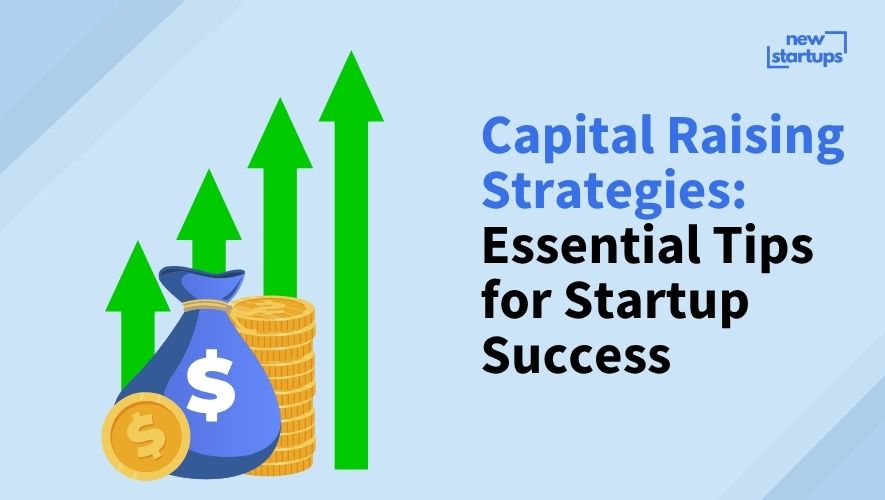 new startups

Capital Raising Strategies: Essential Tips for Startup Success

$

$